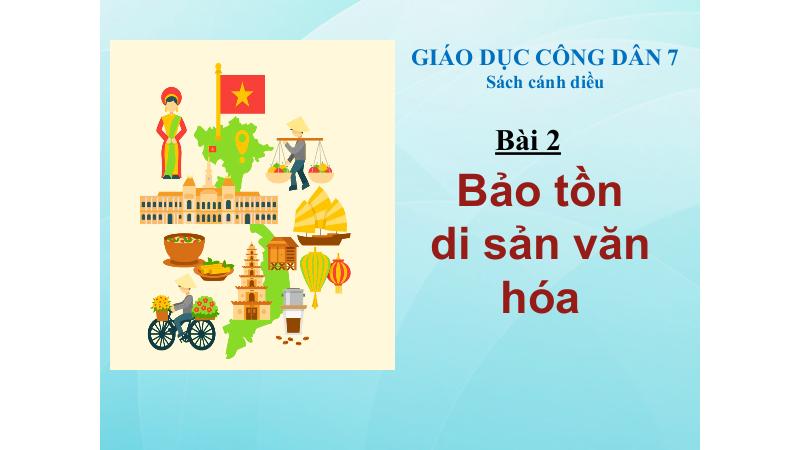 GIÁO DỤC CÔNG DÂN 7
Sách cánh diều

Bài 2

Bảo tồn di sản văn hóa